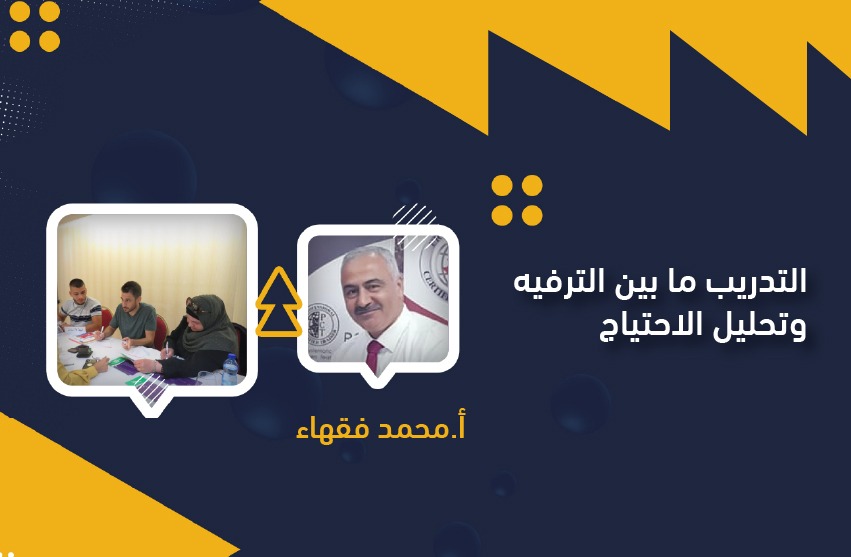 التدريب ما بين الترفيه وتحليل الاحتياج

أ.محمد فقهاء